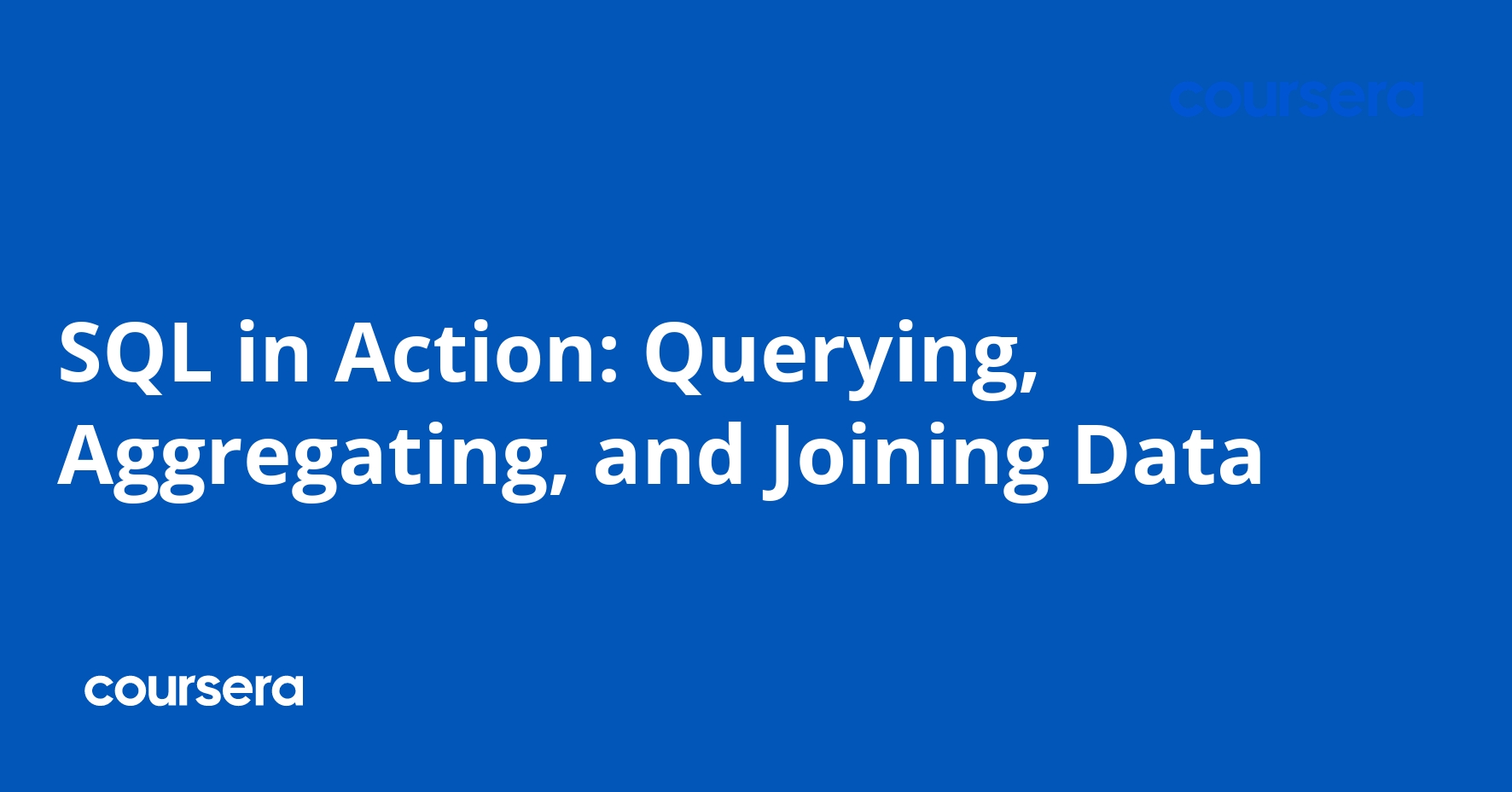 coursera

SQL in Action: Querying, Aggregating, and Joining Data

coursera